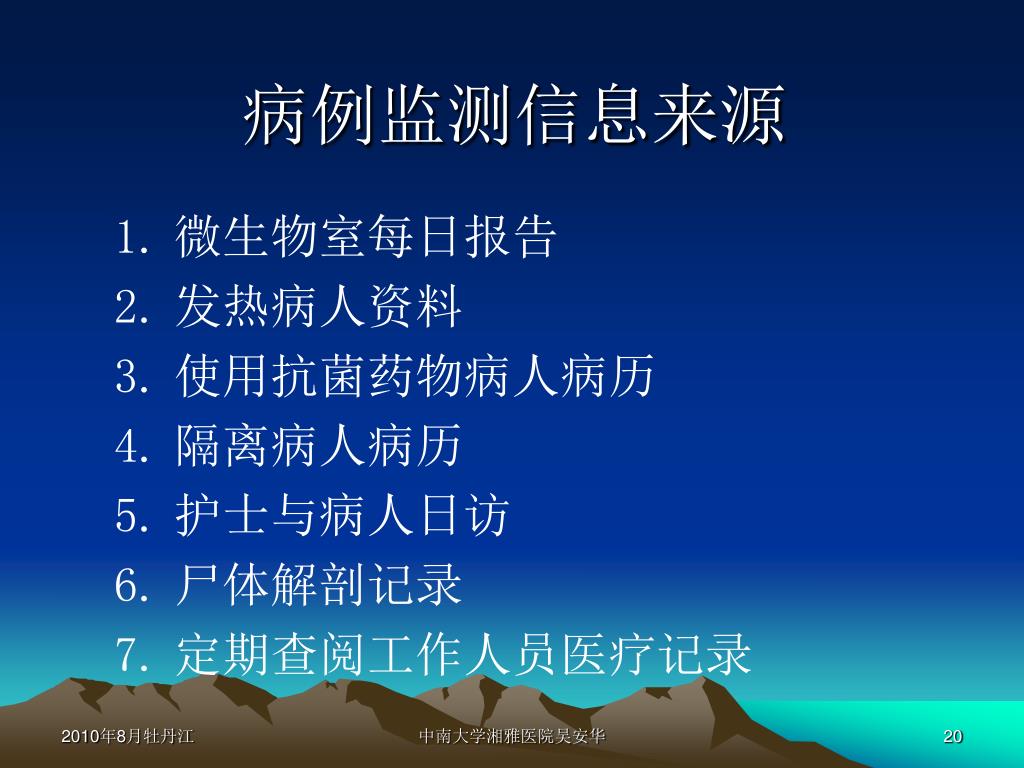 病例监测信息来源

1. 微生物室每日报告
2. 发热病人资料
3. 使用抗菌药物病人病历
4. 隔离病人病历
5. 护士与病人日访
6. 尸体解剖记录
7. 定期查阅工作人员医疗记录

2010年8月牡丹江

中南大学湘雅医院吴安华

20